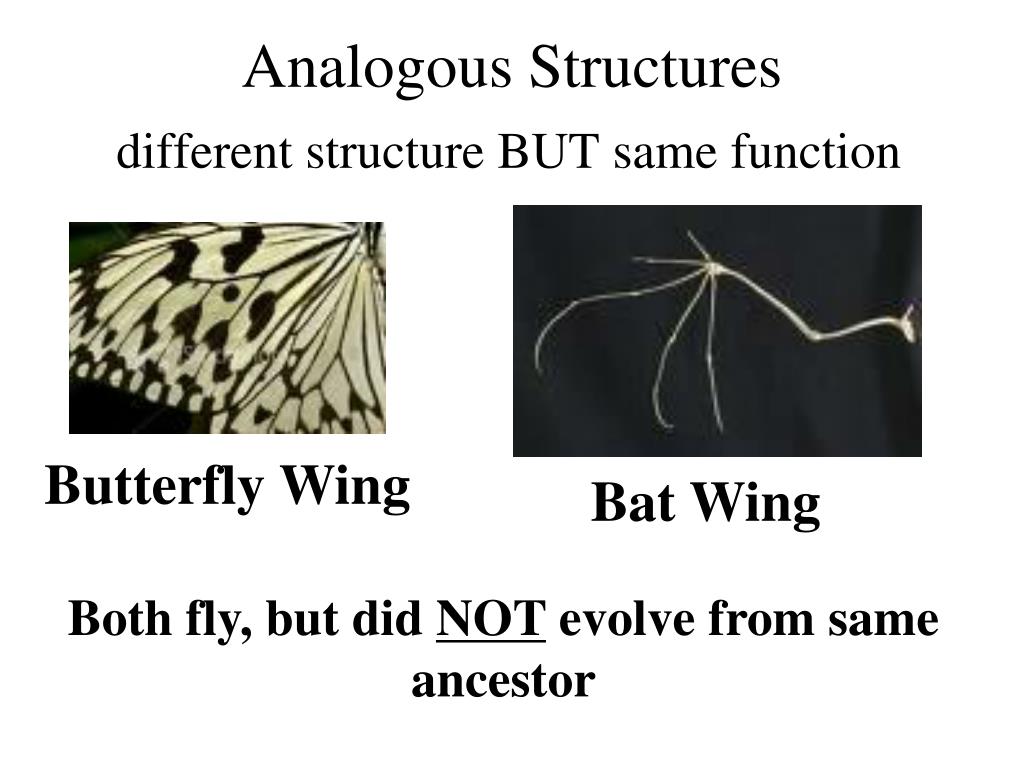 Analogous Structures

different structure BUT same function

Butterfly Wing

Bat Wing

Both fly, but did NOT evolve from same ancestor